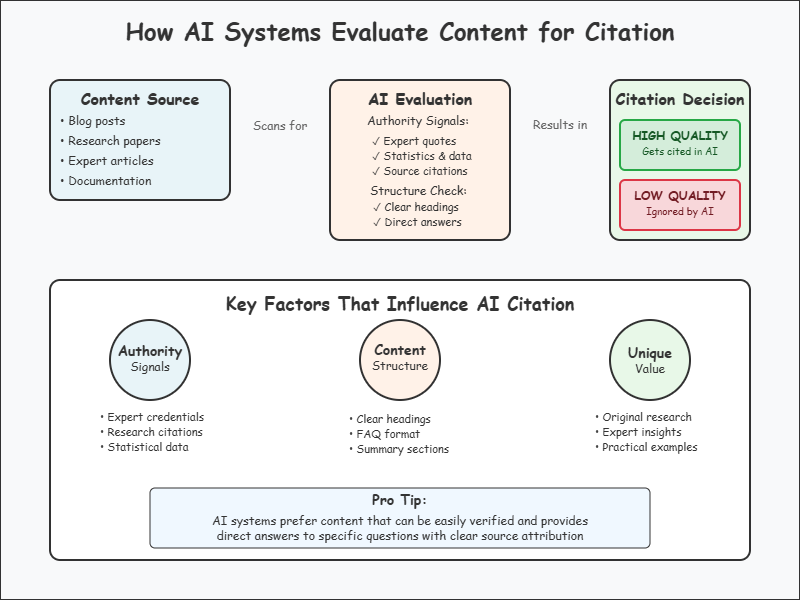 How AI Systems Evaluate Content for Citation

Content Source
• Blog posts
• Research papers
• Expert articles
• Documentation

Scans for

AI Evaluation
Authority Signals:
✓ Expert quotes
✓ Statistics & data
✓ Source citations
Structure Check:
✓ Clear headings
✓ Direct answers

Results in

Citation Decision
HIGH QUALITY
Gets cited in AI
LOW QUALITY
Ignored by AI

Key Factors That Influence AI Citation

Authority Signals
• Expert credentials
• Research citations
• Statistical data

Content Structure
• Clear headings
• FAQ format
• Summary sections

Unique Value
• Original research
• Expert insights
• Practical examples

Pro Tip:
AI systems prefer content that can be easily verified and provides direct answers to specific questions with clear source attribution